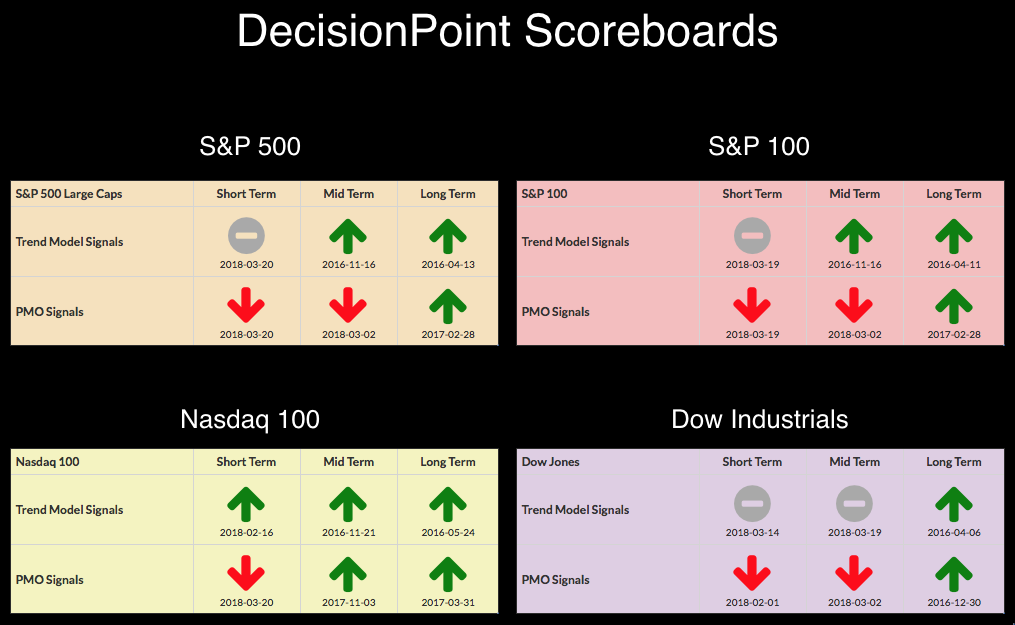 DecisionPoint Scoreboards

S&P 500

| S&P 500 Large Caps | Short Term | Mid Term | Long Term |
|---|---|---|---|
| Trend Model Signals | 2018-03-20 | 2016-11-16 | 2016-04-13 |
| PMO Signals | 2018-03-20 | 2018-03-02 | 2017-02-28 |

S&P 100

| S&P 100 | Short Term | Mid Term | Long Term |
|---|---|---|---|
| Trend Model Signals | 2018-03-19 | 2016-11-16 | 2016-04-11 |
| PMO Signals | 2018-03-19 | 2018-03-02 | 2017-02-28 |

Nasdaq 100

| Nasdaq 100 | Short Term | Mid Term | Long Term |
|---|---|---|---|
| Trend Model Signals | 2018-02-16 | 2016-11-21 | 2016-05-24 |
| PMO Signals | 2018-03-20 | 2017-11-03 | 2017-03-31 |

Dow Industrials

| Dow Jones | Short Term | Mid Term | Long Term |
|---|---|---|---|
| Trend Model Signals | 2018-03-14 | 2018-03-19 | 2016-04-06 |
| PMO Signals | 2018-02-01 | 2018-03-02 | 2016-12-30 |